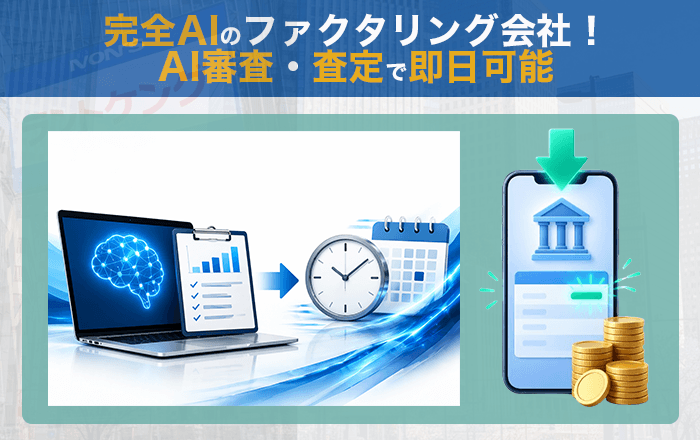 完全AIのファクタリング会社！
AI審査・査定で即日可能